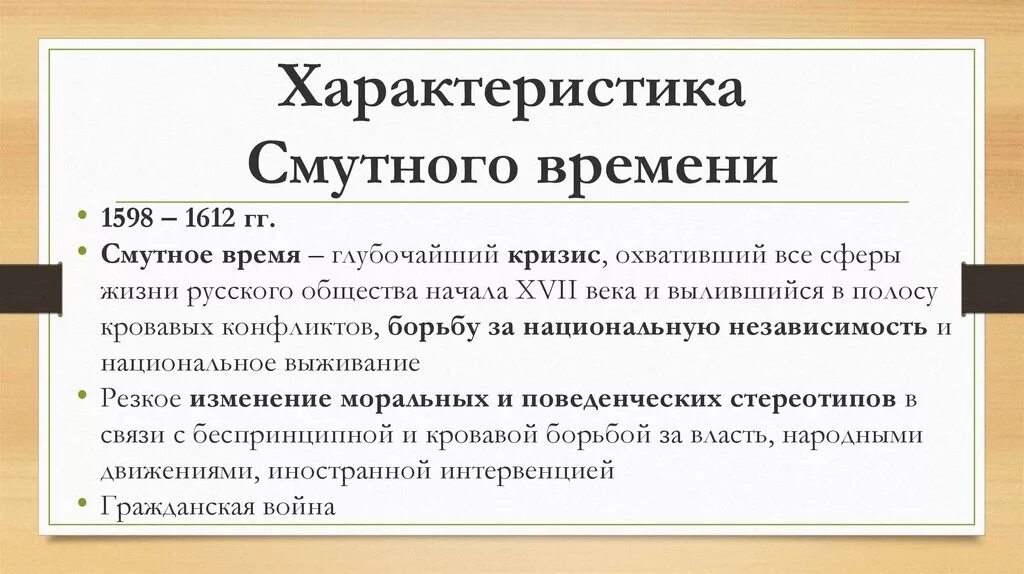 Характеристика Смутного времени

• 1598 – 1612 гг.
• Смутное время – глубочайший кризис, охвативший все сферы жизни русского общества начала XVII века и вылившийся в полосу кровавых конфликтов, борьбу за национальную независимость и национальное выживание
• Резкое изменение моральных и поведенческих стереотипов в связи с беспринципной и кровавой борьбой за власть, народными движениями, иностранной интервенцией
• Гражданская война